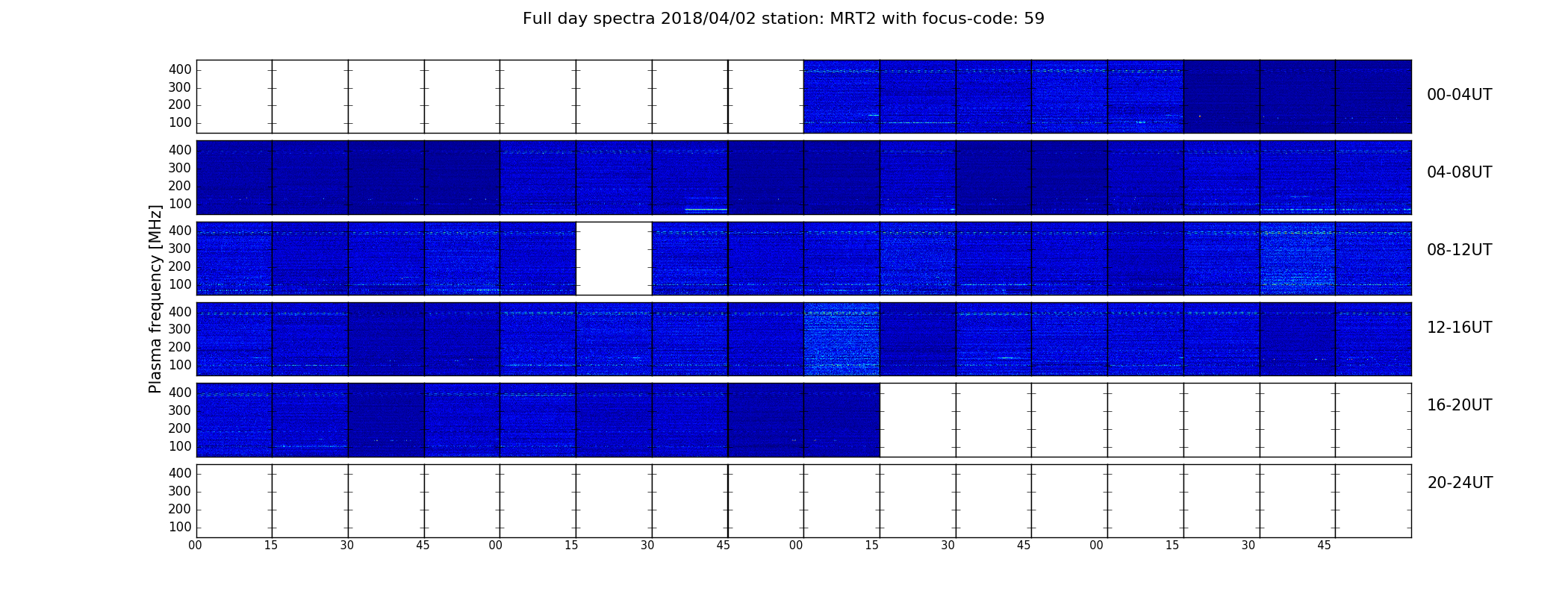 Full day spectra 2018/04/02 station: MRT2 with focus-code: 59

Plasma frequency [MHz]

400
300
200
100
00-04UT

400
300
200
100
04-08UT

400
300
200
100
08-12UT

400
300
200
100
12-16UT

400
300
200
100
16-20UT

400
300
200
100
20-24UT

00 15 30 45 00 15 30 45 00 15 30 45 00 15 30 45